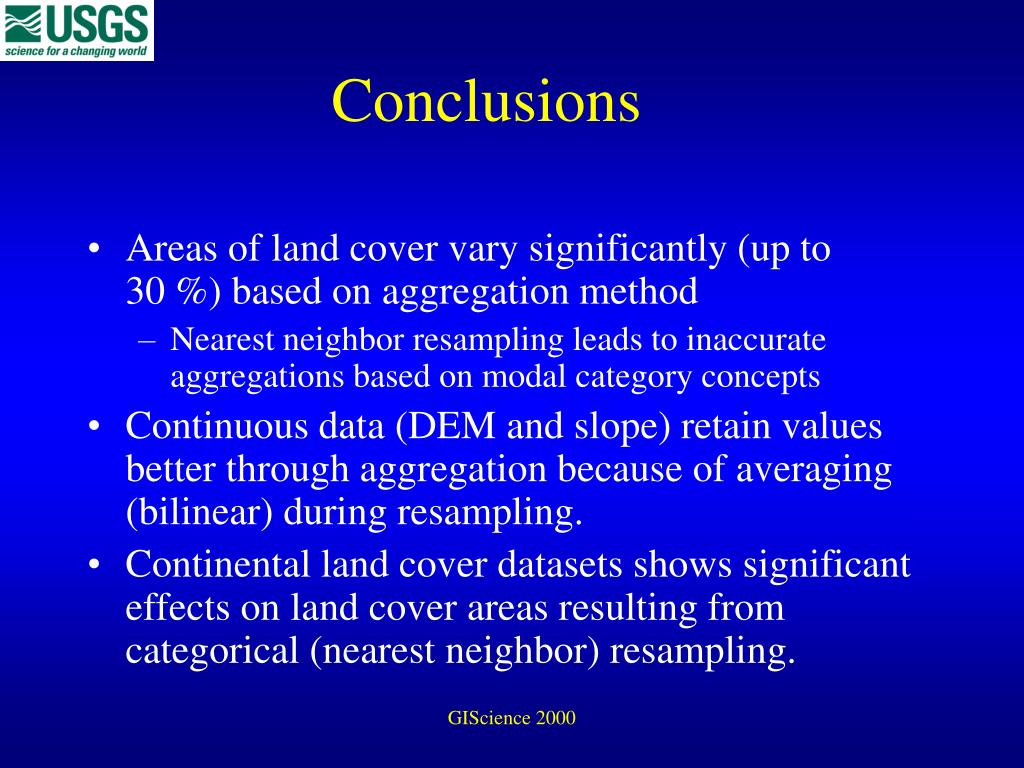 USGS
science for a changing world

Conclusions

• Areas of land cover vary significantly (up to 30 %) based on aggregation method
– Nearest neighbor resampling leads to inaccurate aggregations based on modal category concepts
• Continuous data (DEM and slope) retain values better through aggregation because of averaging (bilinear) during resampling.
• Continental land cover datasets shows significant effects on land cover areas resulting from categorical (nearest neighbor) resampling.

GIScience 2000